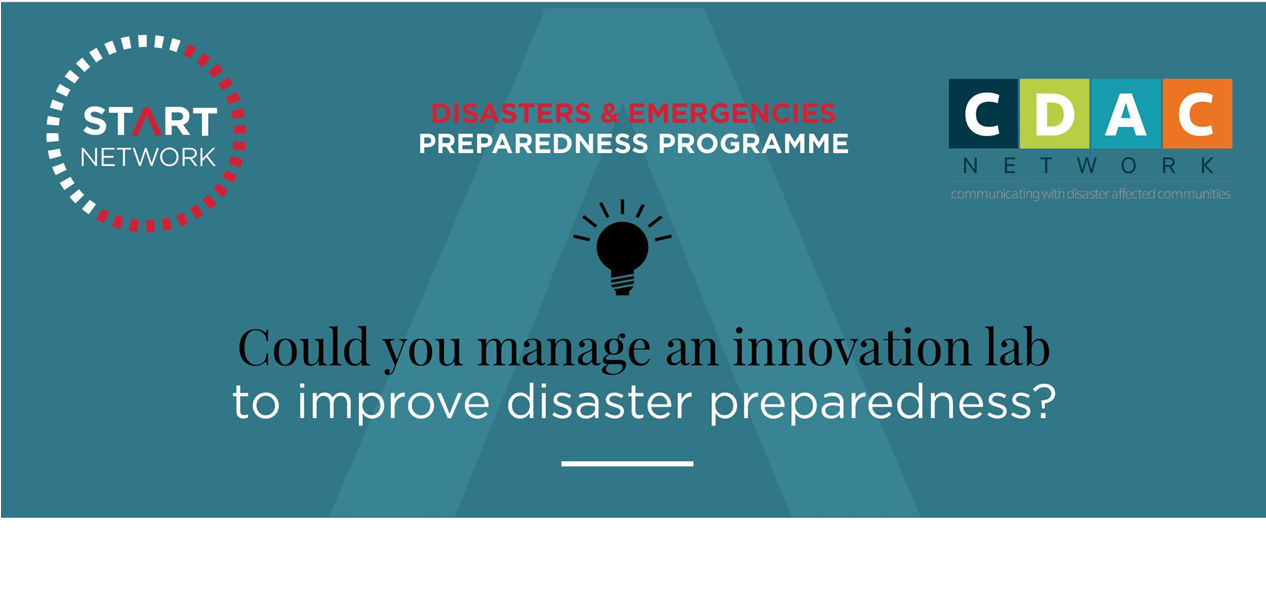 START NETWORK

DISASTERS & EMERGENCIES
PREPAREDNESS PROGRAMME

CDAC
NETWORK
communicating with disaster affected communities

Could you manage an innovation lab
to improve disaster preparedness?